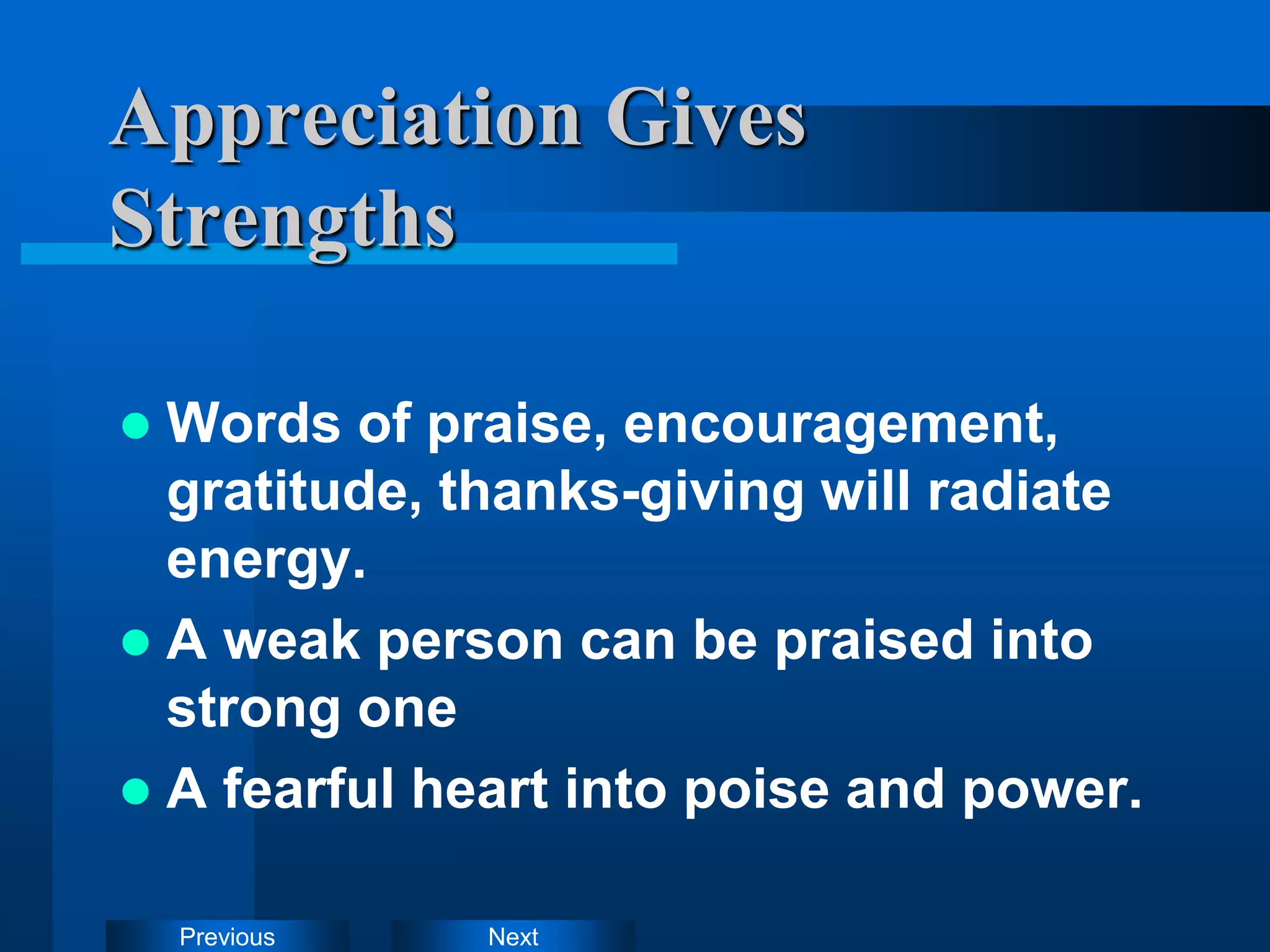 Appreciation Gives Strengths

- Words of praise, encouragement, gratitude, thanks-giving will radiate energy.
- A weak person can be praised into strong one
- A fearful heart into poise and power.

Previous
Next